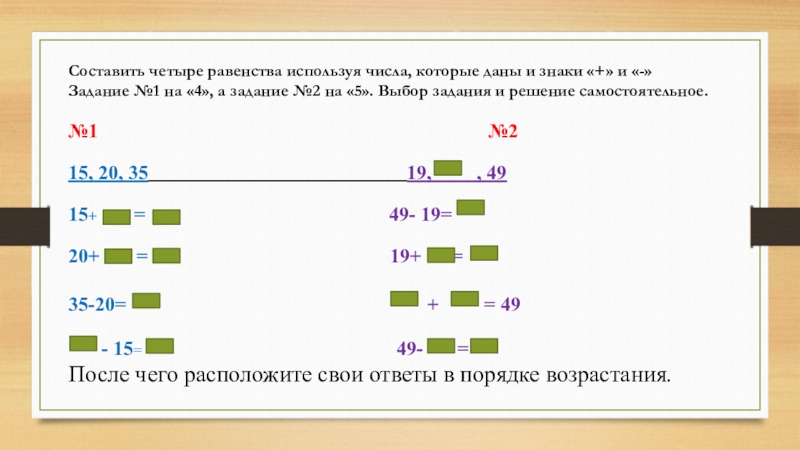 Составить четыре равенства используя числа, которые даны и знаки «+» и «-» Задание №1 на «4», а задание №2 на «5». Выбор задания и решение самостоятельное.

№1

15, 20, 35

15+ =

20+ =

35-20=

- 15=

№2

19, , 49

49- 19=

19+ =

+ = 49

49- =

После чего расположите свои ответы в порядке возрастания.